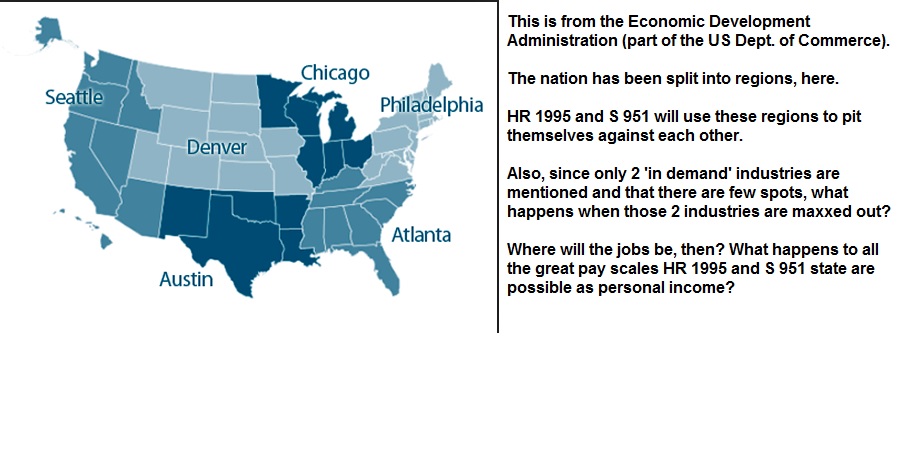 Seattle

Chicago

Philadelphia

Denver

Atlanta

Austin

This is from the Economic Development Administration (part of the US Dept. of Commerce).

The nation has been split into regions, here.

HR 1995 and S 951 will use these regions to pit themselves against each other.

Also, since only 2 'in demand' industries are mentioned and that there are few spots, what happens when those 2 industries are maxxed out?

Where will the jobs be, then? What happens to all the great pay scales HR 1995 and S 951 state are possible as personal income?